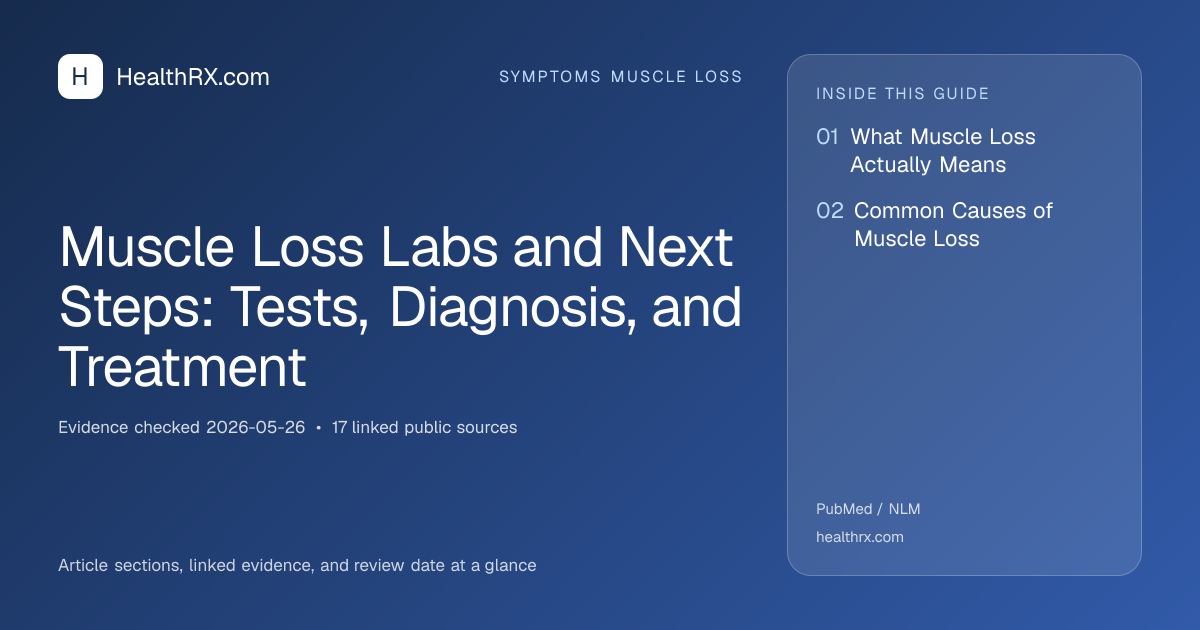 H HealthRX.com

SYMPTOMS MUSCLE LOSS

Muscle Loss Labs and Next Steps: Tests, Diagnosis, and Treatment

Evidence checked 2026-05-26 • 17 linked public sources

Article sections, linked evidence, and review date at a glance

INSIDE THIS GUIDE

01 What Muscle Loss Actually Means

02 Common Causes of Muscle Loss

PubMed / NLM

healthrx.com